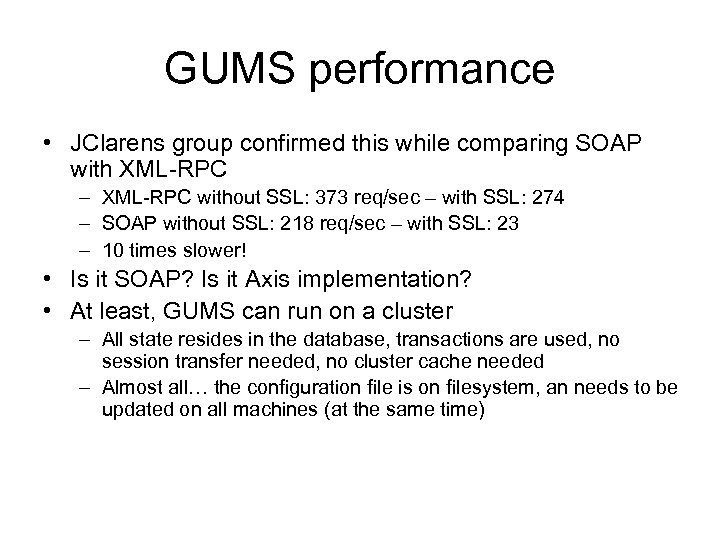 GUMS performance

• JClarens group confirmed this while comparing SOAP with XML-RPC
  – XML-RPC without SSL: 373 req/sec – with SSL: 274
  – SOAP without SSL: 218 req/sec – with SSL: 23
  – 10 times slower!
• Is it SOAP? Is it Axis implementation?
• At least, GUMS can run on a cluster
  – All state resides in the database, transactions are used, no session transfer needed, no cluster cache needed
  – Almost all… the configuration file is on filesystem, an needs to be updated on all machines (at the same time)